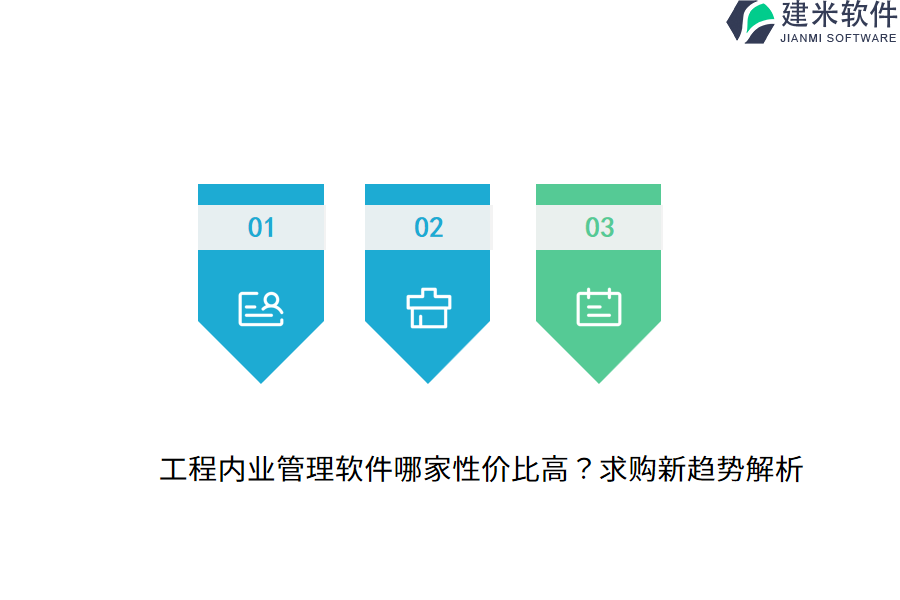 建米软件
JIANMI SOFTWARE

01

02

03

工程内业管理软件哪家性价比高？求购新趋势解析